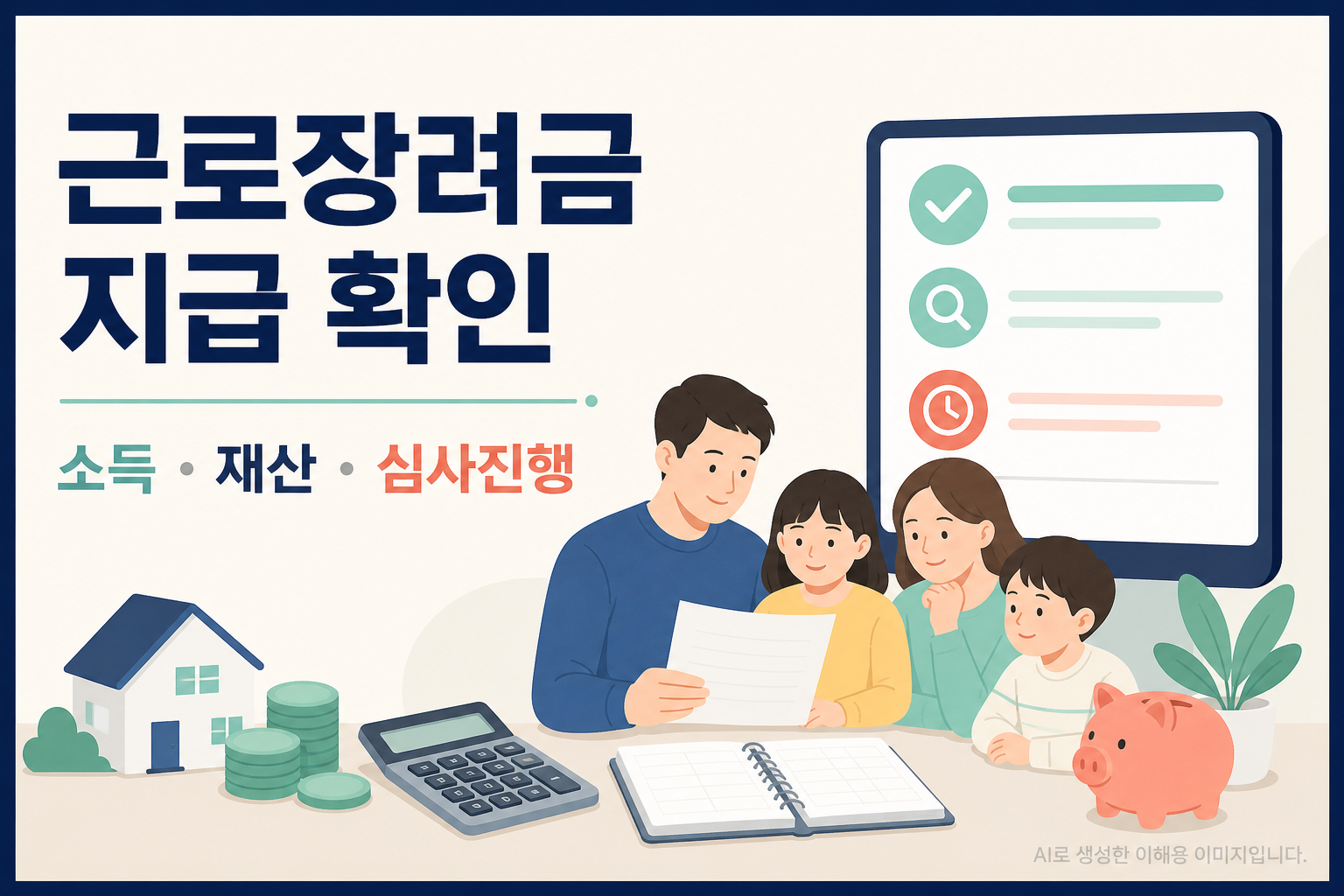 근로장려금
지급 확인

소득 • 재산 • 심사진행

AI로 생성한 이해용 이미지입니다.